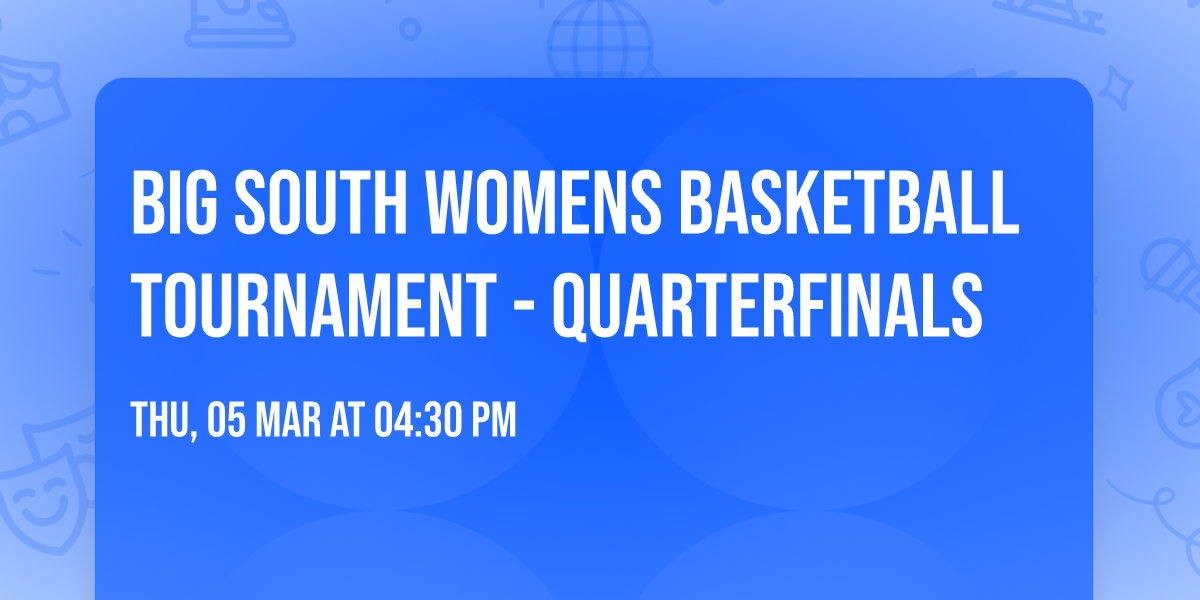 BIG SOUTH WOMENS BASKETBALL TOURNAMENT - QUARTERFINALS

THU, 05 MAR AT 04:30 PM